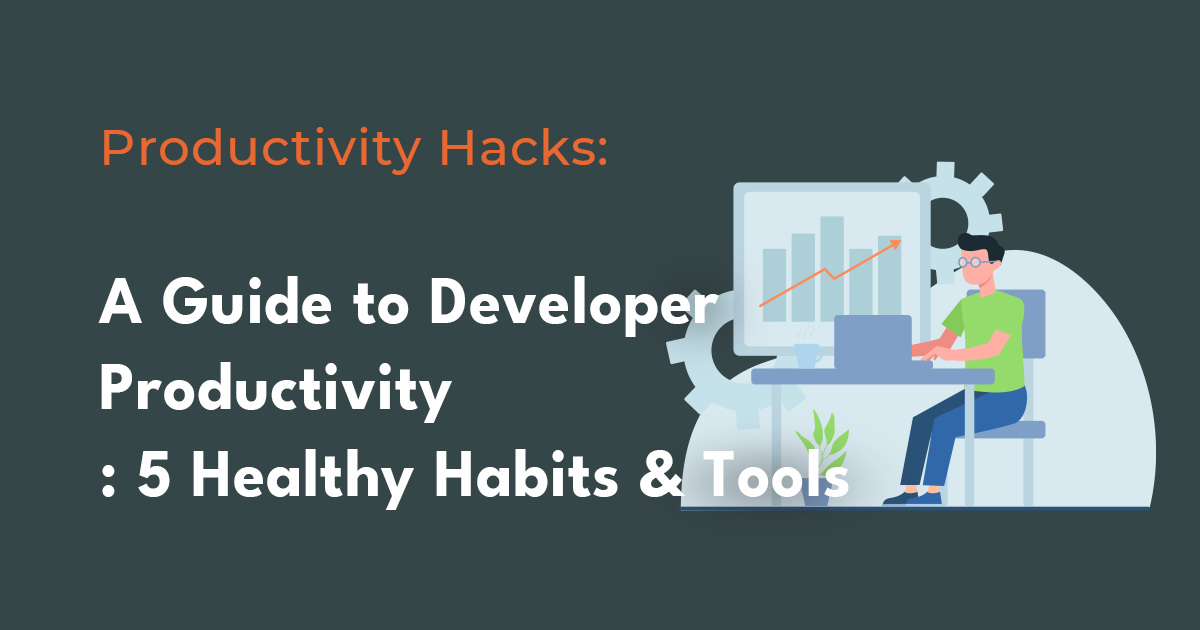 Productivity Hacks:

A Guide to Developer Productivity
: 5 Healthy Habits & Tools